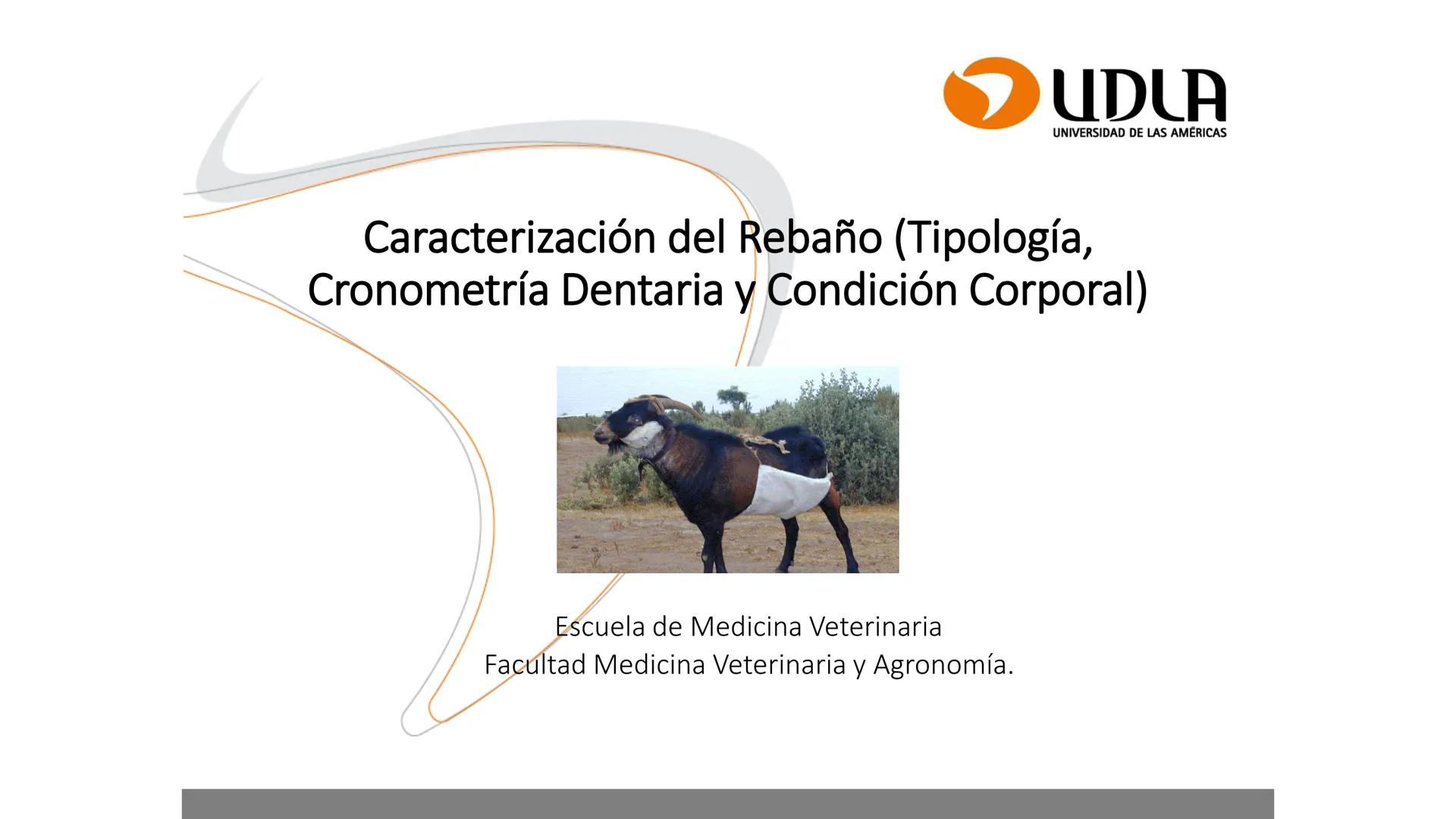 UDLA
UNIVERSIDAD DE LAS AMÉRICAS

Caracterización del Rebaño (Tipología, Cronometría Dentaria y Condición Corporal)

Escuela de Medicina Veterinaria
Facultad Medicina Veterinaria y Agronomía.